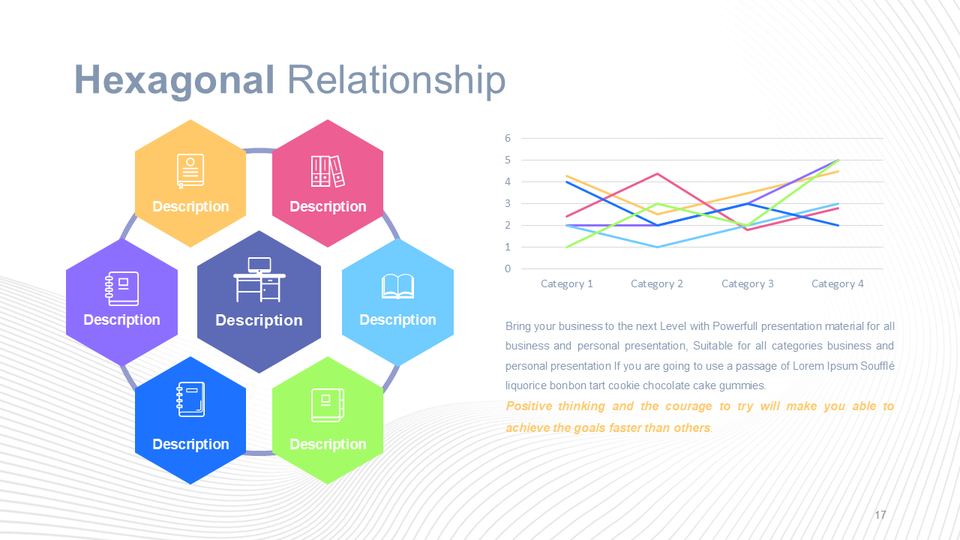 Hexagonal Relationship

Description

Description

Description

Description

Description

Description

Description

6
5
4
3
2
1
0

Category 1 Category 2 Category 3 Category 4

Bring your business to the next Level with Powerfull presentation material for all business and personal presentation, Suitable for all categories business and personal presentation If you are going to use a passage of Lorem Ipsum Soufflé liquorice bonbon tart cookie chocolate cake gummies.

Positive thinking and the courage to try will make you able to achieve the goals faster than others.

17